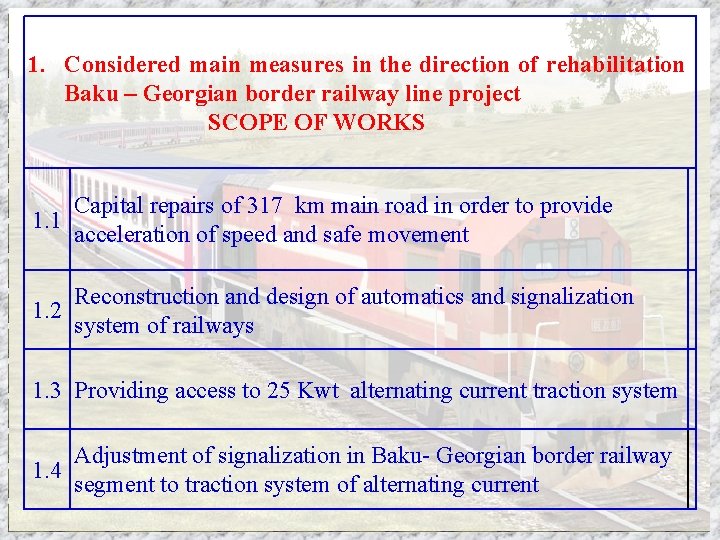 1. Considered main measures in the direction of rehabilitation Baku – Georgian border railway line project
SCOPE OF WORKS

| | |
|---|---|
| 1.1 | Capital repairs of 317 km main road in order to provide acceleration of speed and safe movement |
| 1.2 | Reconstruction and design of automatics and signalization system of railways |
| 1.3 | Providing access to 25 Kwt alternating current traction system |
| 1.4 | Adjustment of signalization in Baku- Georgian border railway segment to traction system of alternating current |